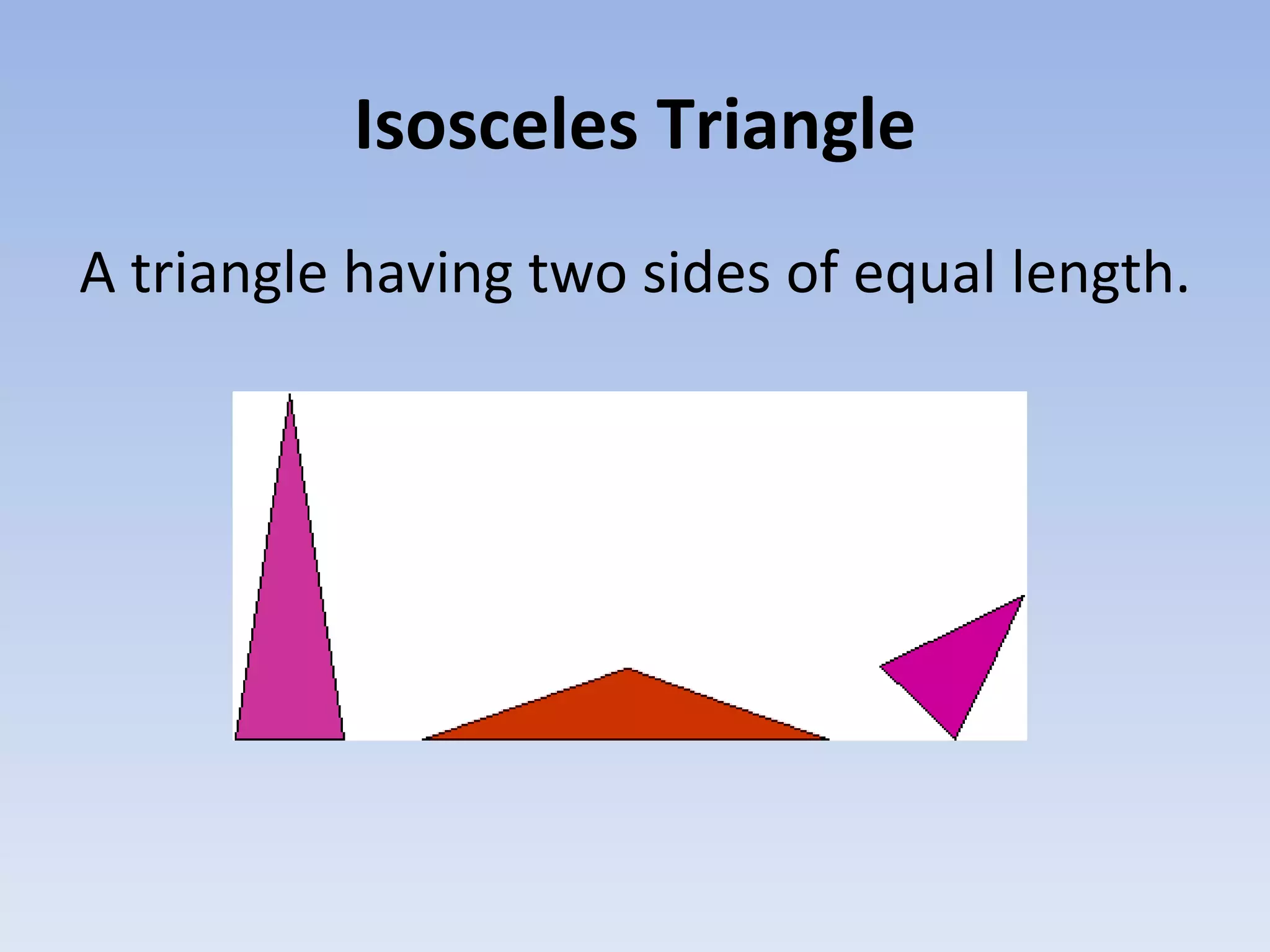 Isosceles Triangle

A triangle having two sides of equal length.